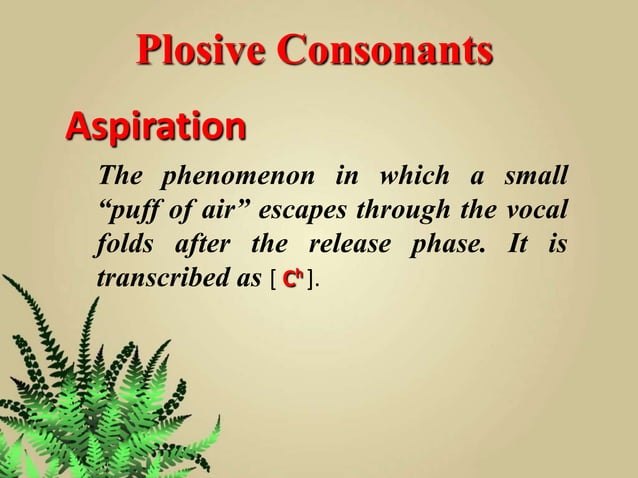 Plosive Consonants

Aspiration

The phenomenon in which a small “puff of air” escapes through the vocal folds after the release phase. It is transcribed as [ $C^h$ ].